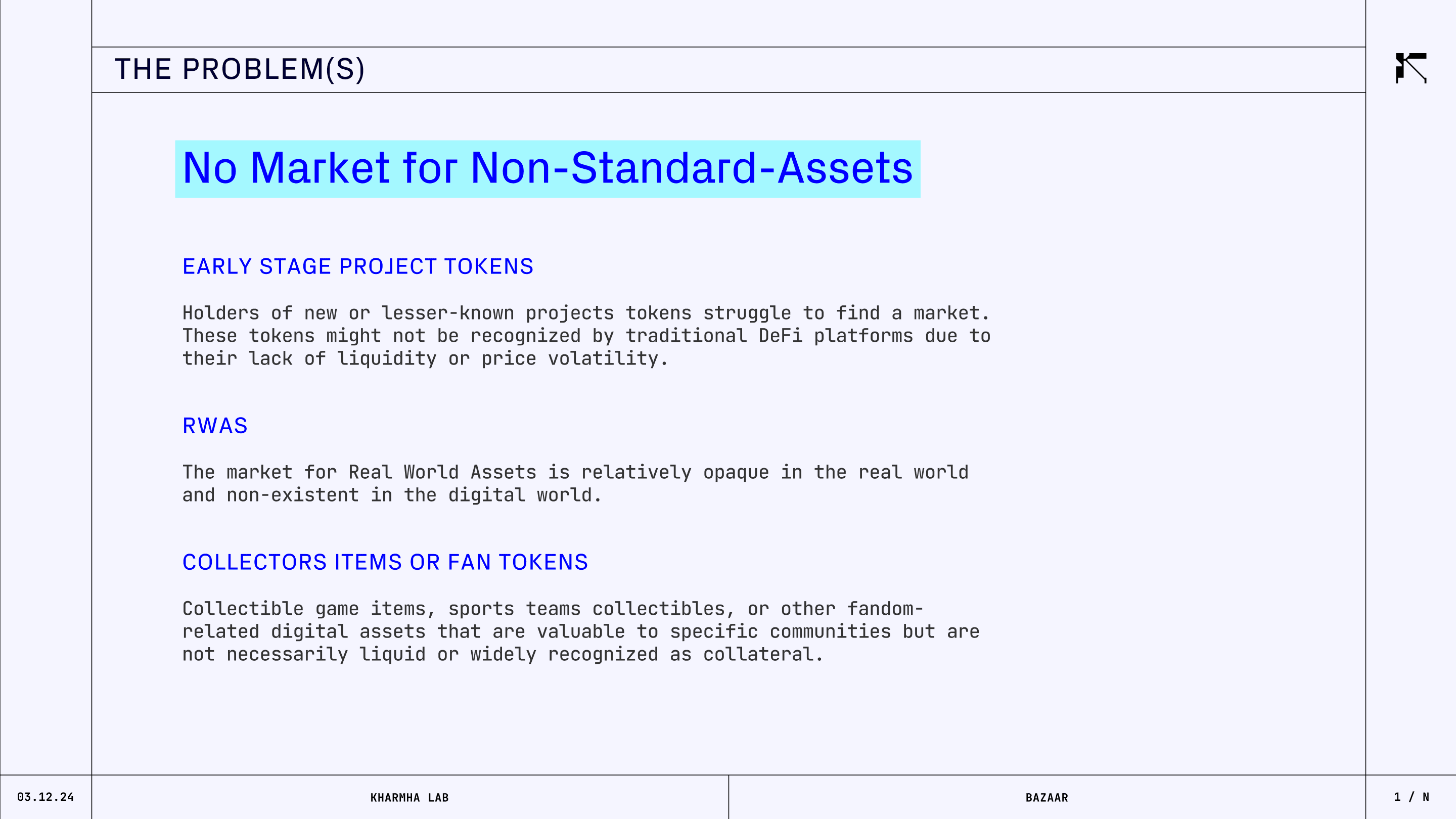 THE PROBLEM(S)

No Market for Non-Standard-Assets

EARLY STAGE PROJECT TOKENS

Holders of new or lesser-known projects tokens struggle to find a market. These tokens might not be recognized by traditional DeFi platforms due to their lack of liquidity or price volatility.

RWAS

The market for Real World Assets is relatively opaque in the real world and non-existent in the digital world.

COLLECTORS ITEMS OR FAN TOKENS

Collectible game items, sports teams collectibles, or other fandom-related digital assets that are valuable to specific communities but are not necessarily liquid or widely recognized as collateral.

03.12.24

KHARMHA LAB

BAZAAR

1 / N